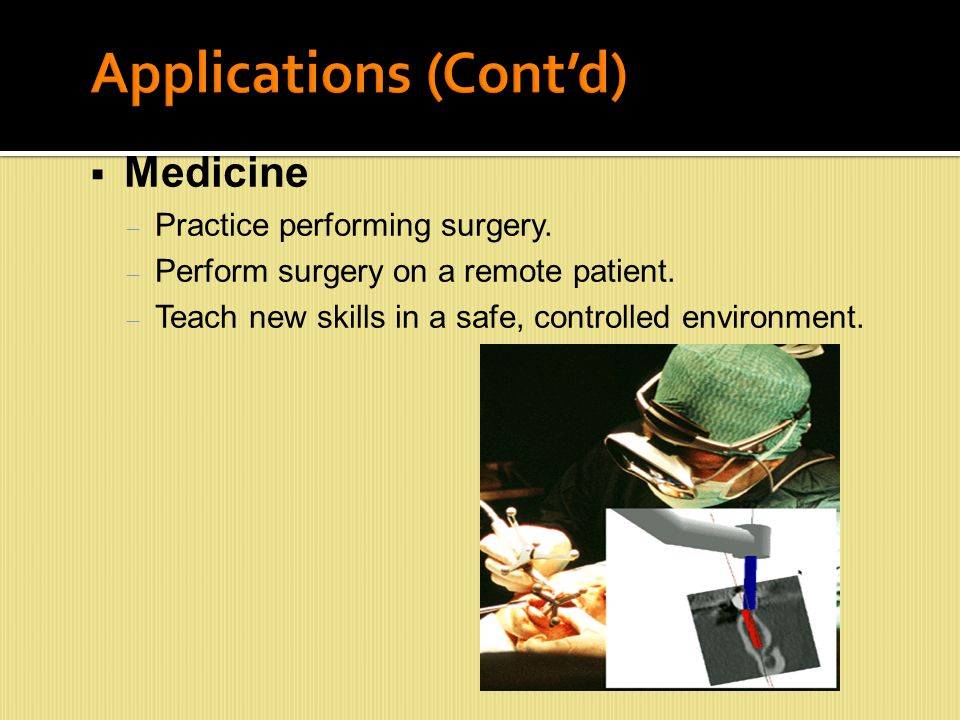 Applications (Cont'd)

▪ Medicine

– Practice performing surgery.

– Perform surgery on a remote patient.

– Teach new skills in a safe, controlled environment.